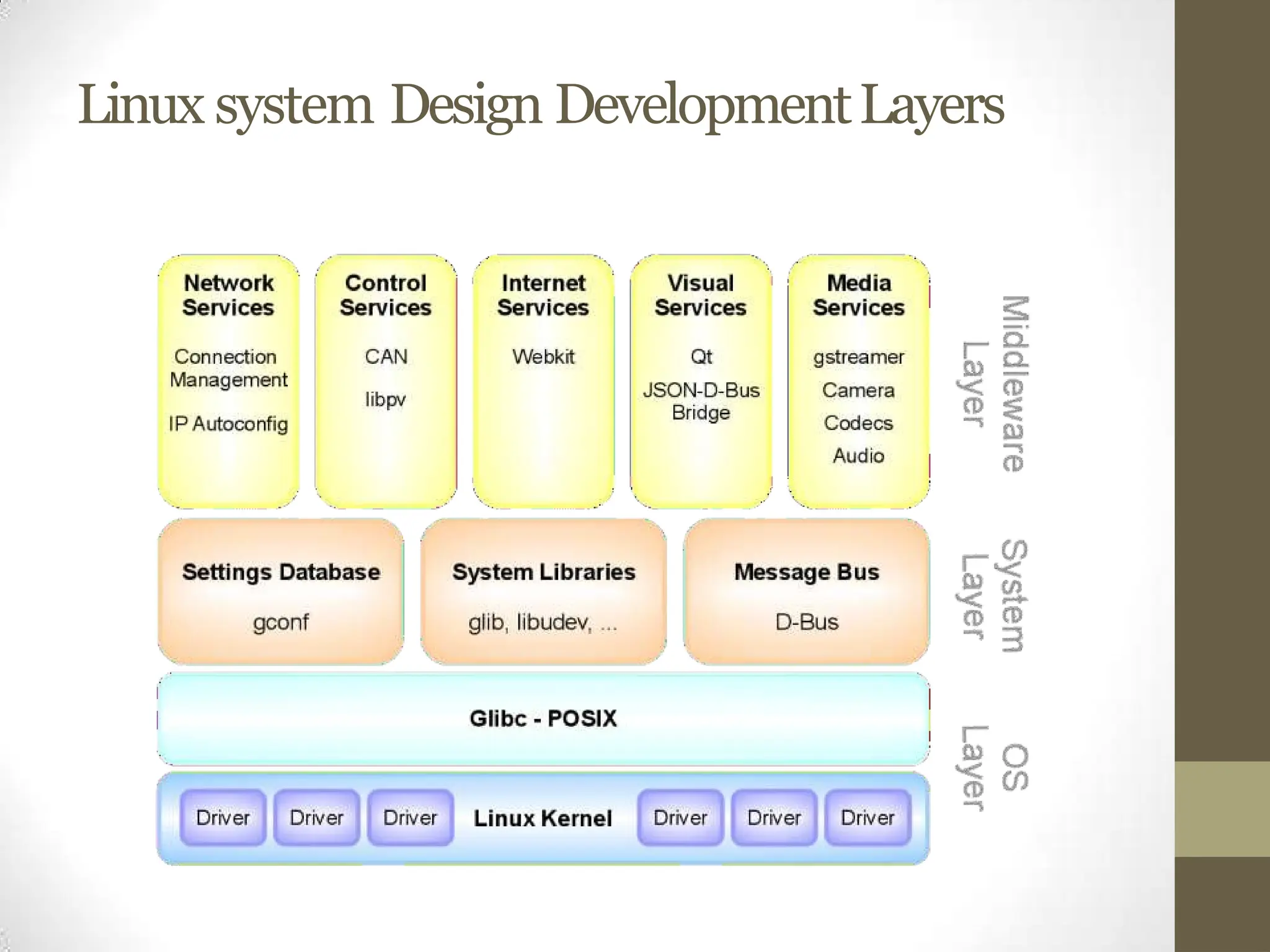 Linux system Design Development Layers

Network Services

Connection Management

IP Autoconfig

Control Services

CAN

libpv

Internet Services

Webkit

Visual Services

Qt

JSON-D-Bus Bridge

Media Services

gstreamer

Camera

Codecs

Audio

Middleware Layer

Settings Database

gconf

System Libraries

glib, libudev, ...

Message Bus

D-Bus

System Layer

Glibc - POSIX

Driver Driver Driver Linux Kernel Driver Driver Driver

OS Layer